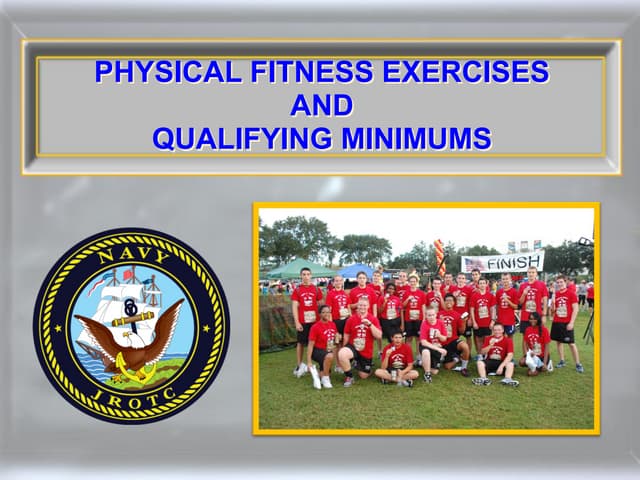 PHYSICAL FITNESS EXERCISES AND QUALIFYING MINIMUMS

NAVY
JROTC

FINISH